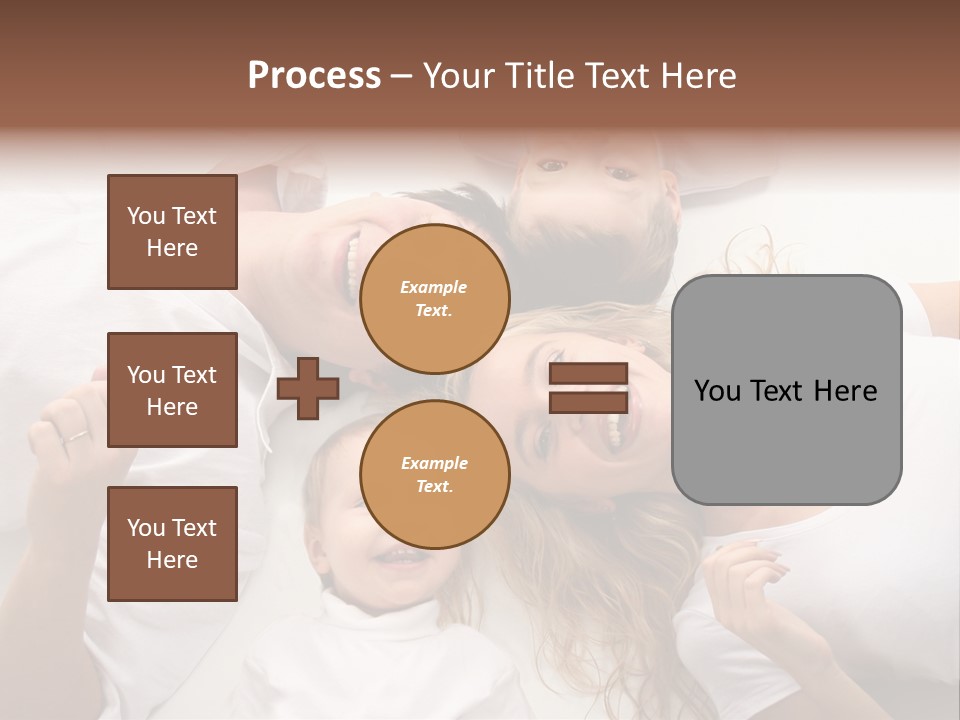 Process – Your Title Text Here

You Text Here

You Text Here

You Text Here

Example Text.

Example Text.

You Text Here